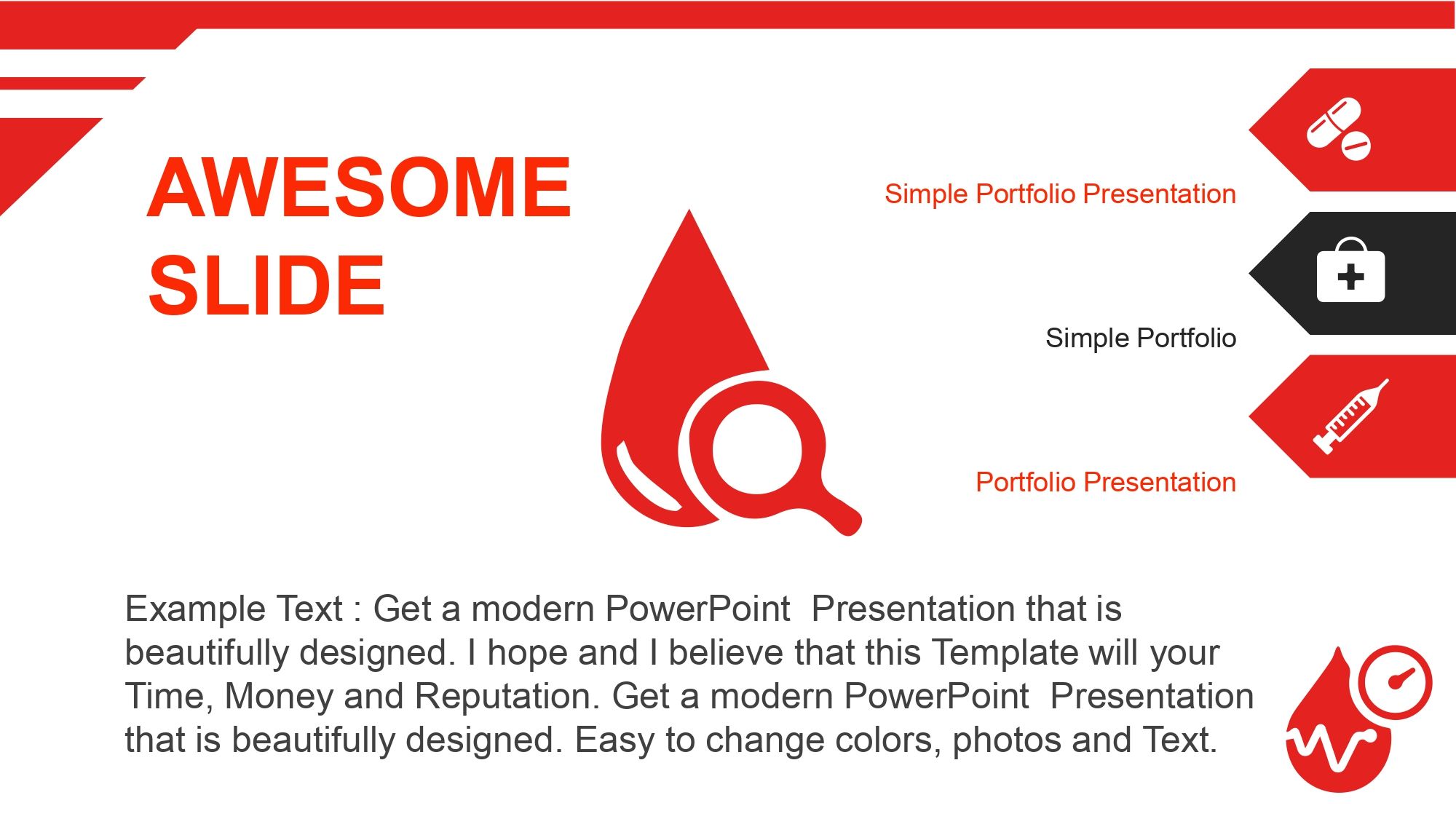 AWESOME SLIDE

Simple Portfolio Presentation

Simple Portfolio

Portfolio Presentation

Example Text : Get a modern PowerPoint Presentation that is beautifully designed. I hope and I believe that this Template will your Time, Money and Reputation. Get a modern PowerPoint Presentation that is beautifully designed. Easy to change colors, photos and Text.